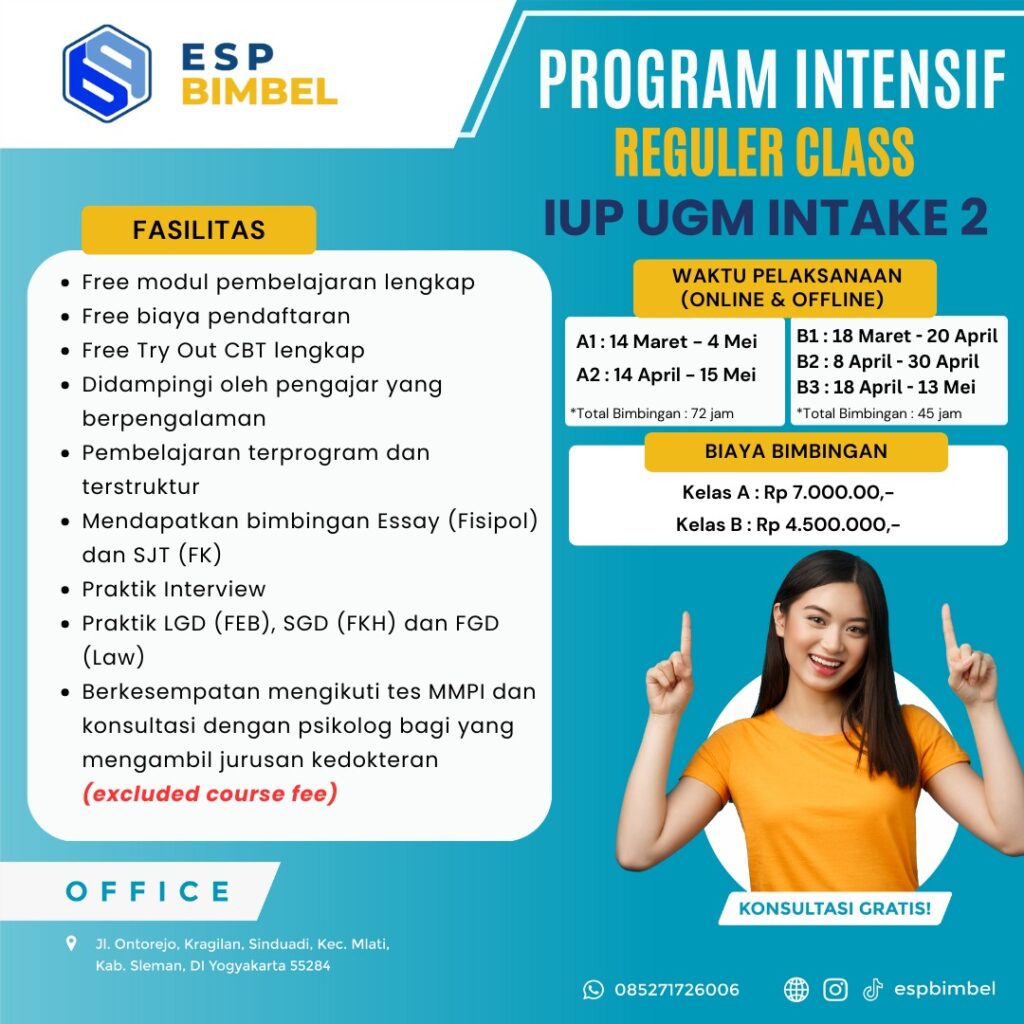 ESP BIMBEL

PROGRAM INTENSIF
REGULER CLASS
IUP UGM INTAKE 2

FASILITAS

- Free modul pembelajaran lengkap
- Free biaya pendaftaran
- Free Try Out CBT lengkap
- Didampingi oleh pengajar yang berpengalaman
- Pembelajaran terprogram dan terstruktur
- Mendapatkan bimbingan Essay (Fisipol) dan SJT (FK)
- Praktik Interview
- Praktik LGD (FEB), SGD (FKH) dan FGD (Law)
- Berkesempatan mengikuti tes MMPI dan konsultasi dengan psikolog bagi yang mengambil jurusan kedokteran (excluded course fee)

WAKTU PELAKSANAAN (ONLINE & OFFLINE)

A1 : 14 Maret – 4 Mei
A2 : 14 April – 15 Mei
*Total Bimbingan : 72 jam

B1 : 18 Maret - 20 April
B2 : 8 April - 30 April
B3 : 18 April - 13 Mei
*Total Bimbingan : 45 jam

BIAYA BIMBINGAN

Kelas A : Rp 7.000.00,-
Kelas B : Rp 4.500.000,-

KONSULTASI GRATIS!

OFFICE

Jl. Ontorejo, Kragilan, Sinduadi, Kec. Mlati, Kab. Sleman, DI Yogyakarta 55284

085271726006

espbimbel